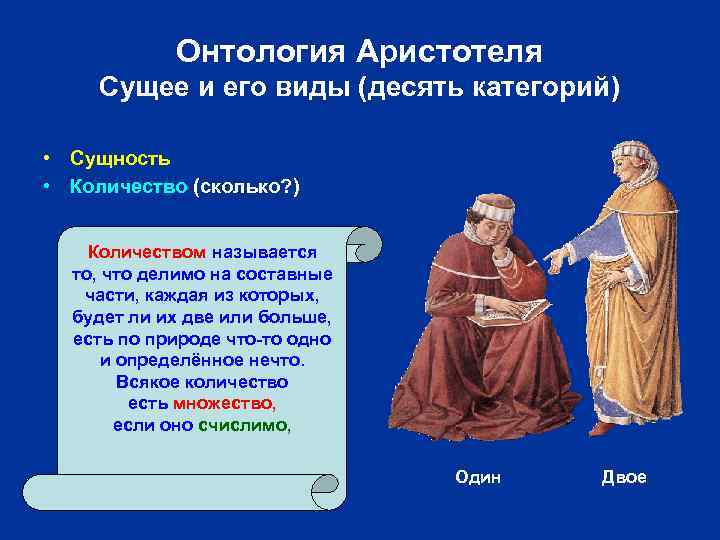 Онтология Аристотеля
Сущее и его виды (десять категорий)

• Сущность
• Количество (сколько?)

Количеством называется то, что делимо на составные части, каждая из которых, будет ли их две или больше, есть по природе что-то одно и определённое нечто. Всякое количество есть множество, если оно счислимо,

Один

Двое